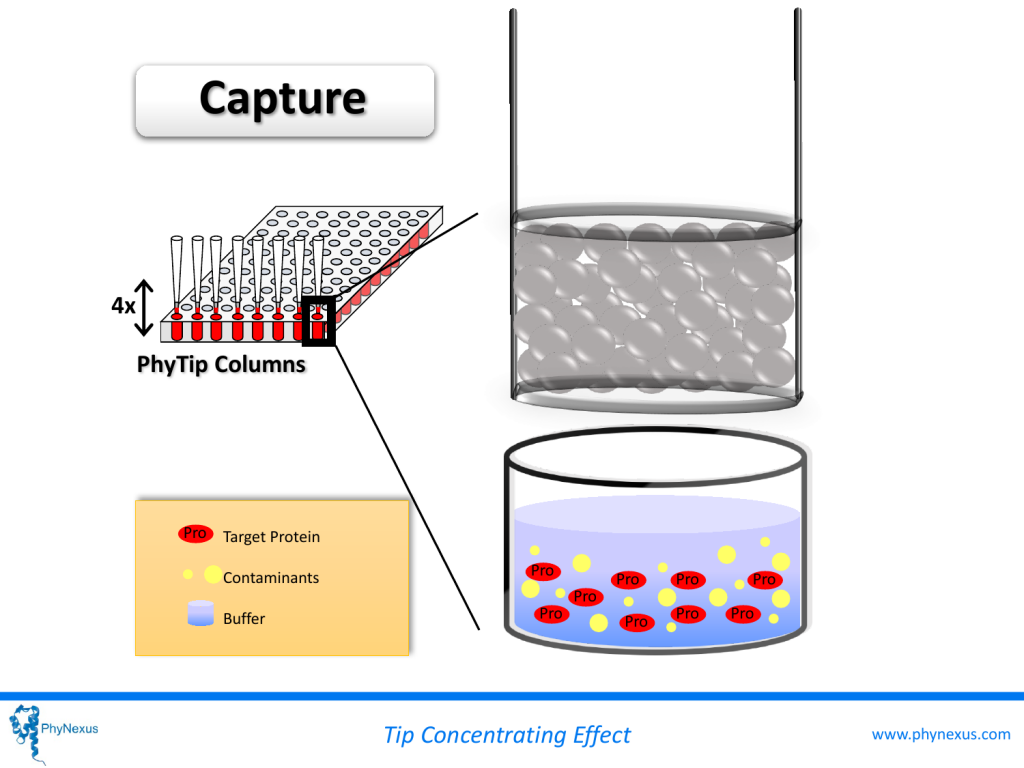 Capture

4x

PhyTip Columns

Pro Target Protein

Contaminants

Buffer

Pro
Pro
Pro
Pro
Pro
Pro
Pro
Pro
Pro

PhyNexus

Tip Concentrating Effect

www.phynexus.com